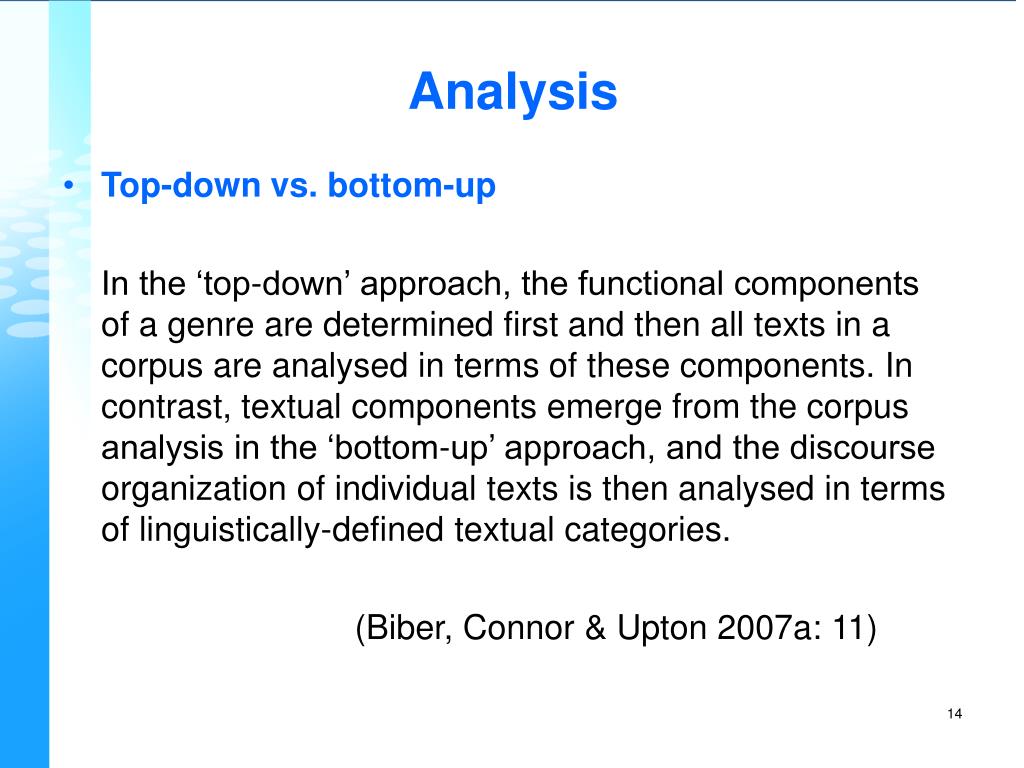 Analysis

• Top-down vs. bottom-up

In the ‘top-down’ approach, the functional components of a genre are determined first and then all texts in a corpus are analysed in terms of these components. In contrast, textual components emerge from the corpus analysis in the ‘bottom-up’ approach, and the discourse organization of individual texts is then analysed in terms of linguistically-defined textual categories.

(Biber, Connor & Upton 2007a: 11)

14